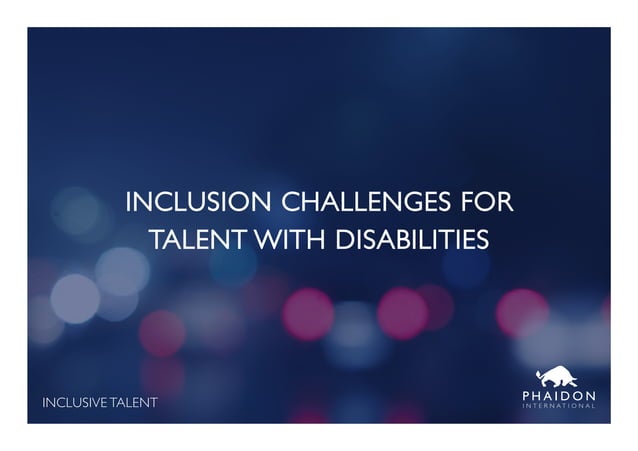 INCLUSION CHALLENGES FOR TALENT WITH DISABILITIES

INCLUSIVE TALENT

PHAIDON
INTERNATIONAL